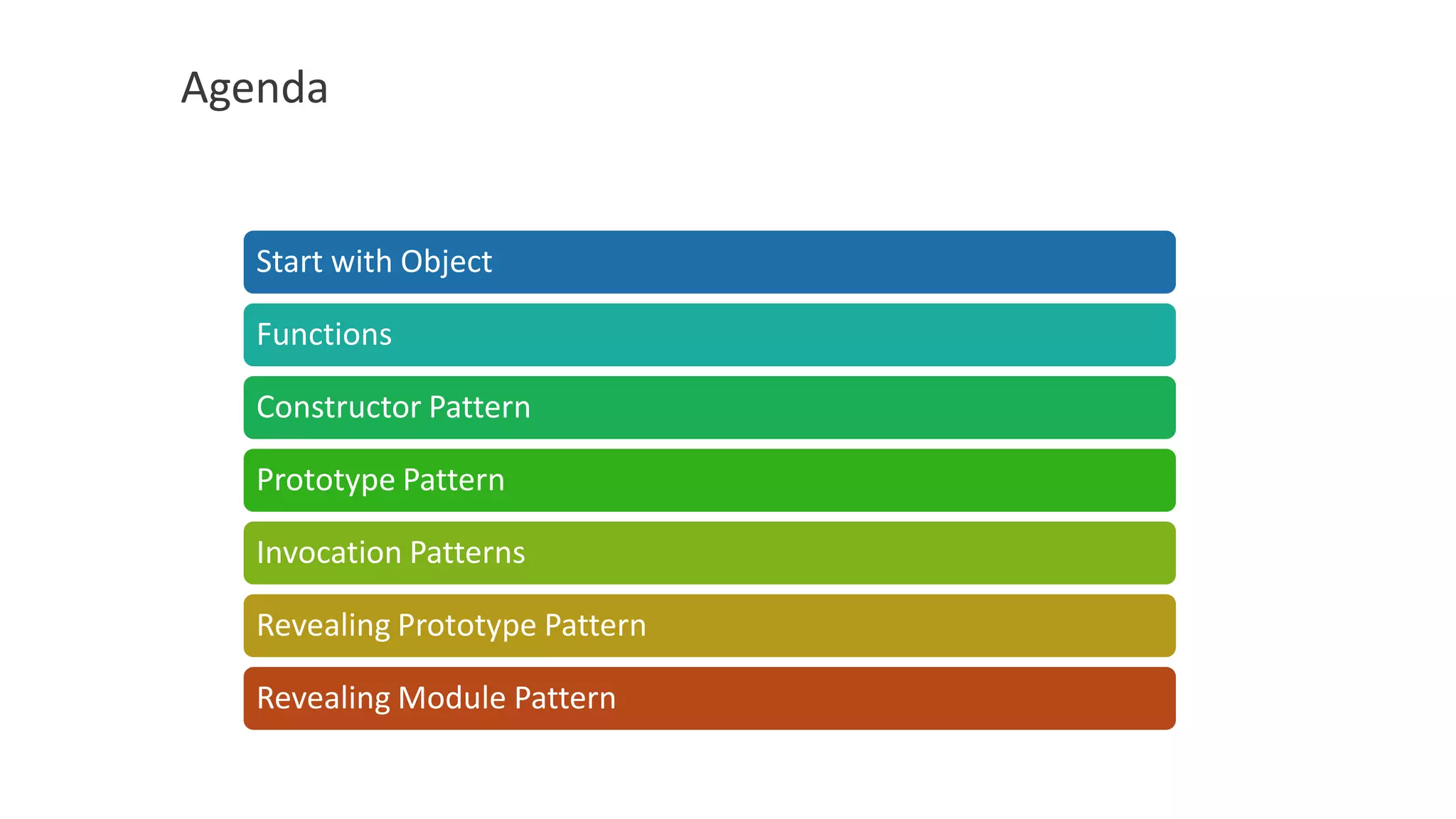 Agenda

Start with Object

Functions

Constructor Pattern

Prototype Pattern

Invocation Patterns

Revealing Prototype Pattern

Revealing Module Pattern